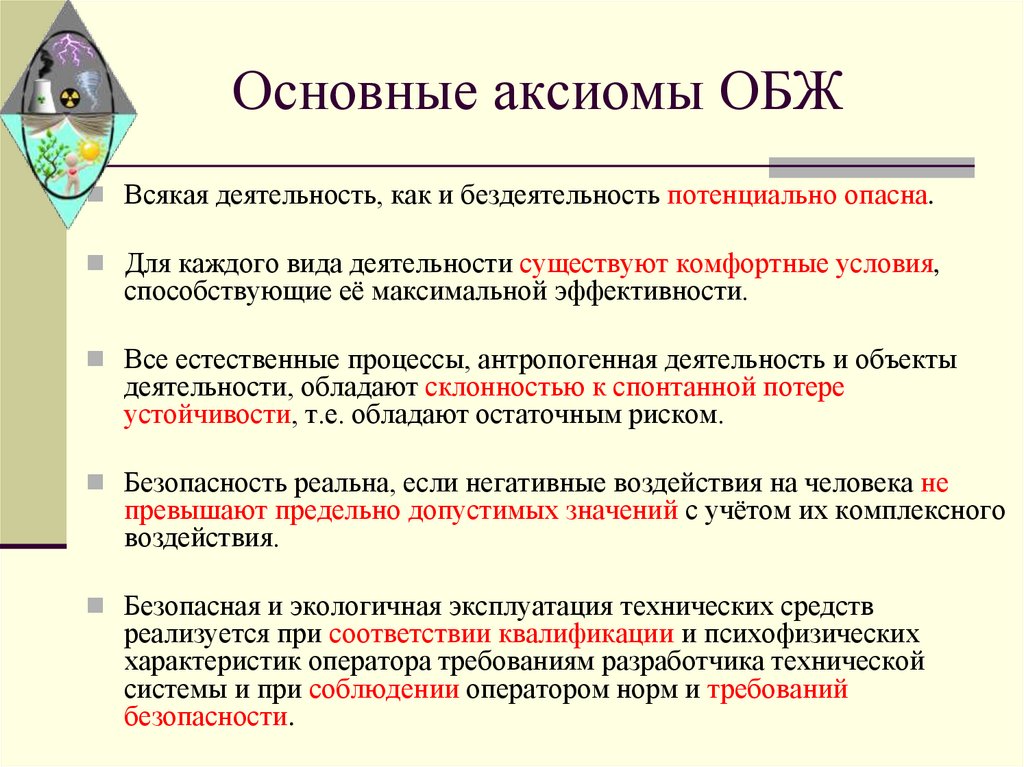 Основные аксиомы ОБЖ

Всякая деятельность, как и бездеятельность потенциально опасна.

Для каждого вида деятельности существуют комфортные условия, способствующие её максимальной эффективности.

Все естественные процессы, антропогенная деятельность и объекты деятельности, обладают склонностью к спонтанной потере устойчивости, т.е. обладают остаточным риском.

Безопасность реальна, если негативные воздействия на человека не превышают предельно допустимых значений с учётом их комплексного воздействия.

Безопасная и экологичная эксплуатация технических средств реализуется при соответствии квалификации и психофизических характеристик оператора требованиям разработчика технической системы и при соблюдении оператором норм и требований безопасности.